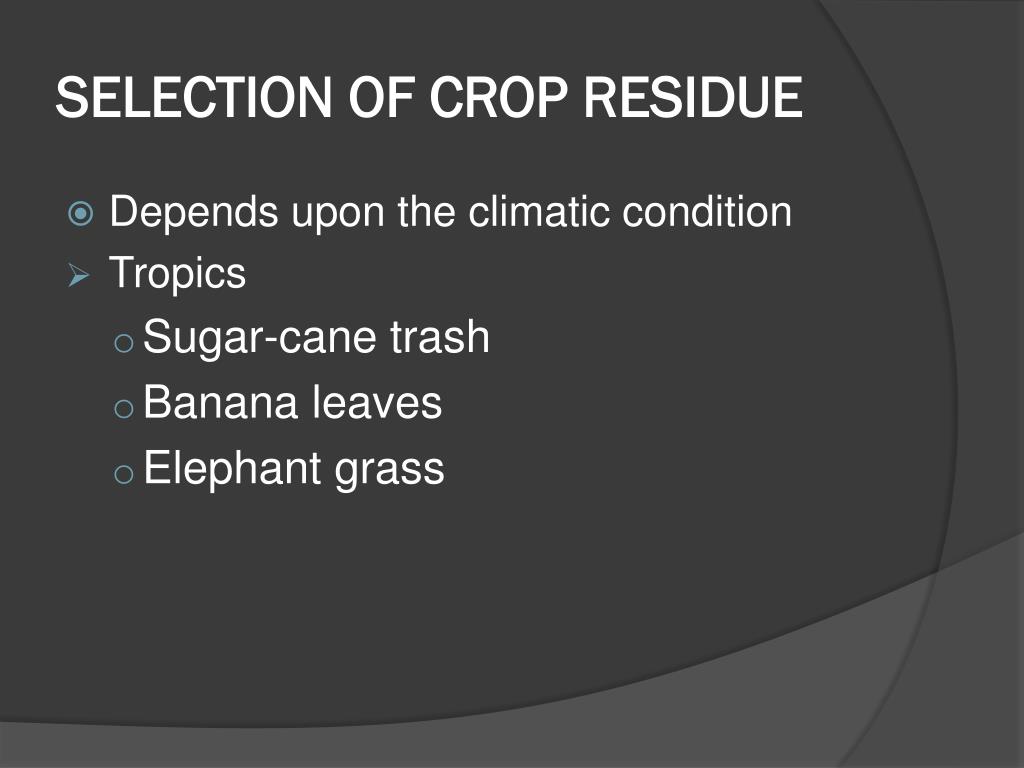 SELECTION OF CROP RESIDUE

Depends upon the climatic condition

Tropics

Sugar-cane trash

Banana leaves

Elephant grass